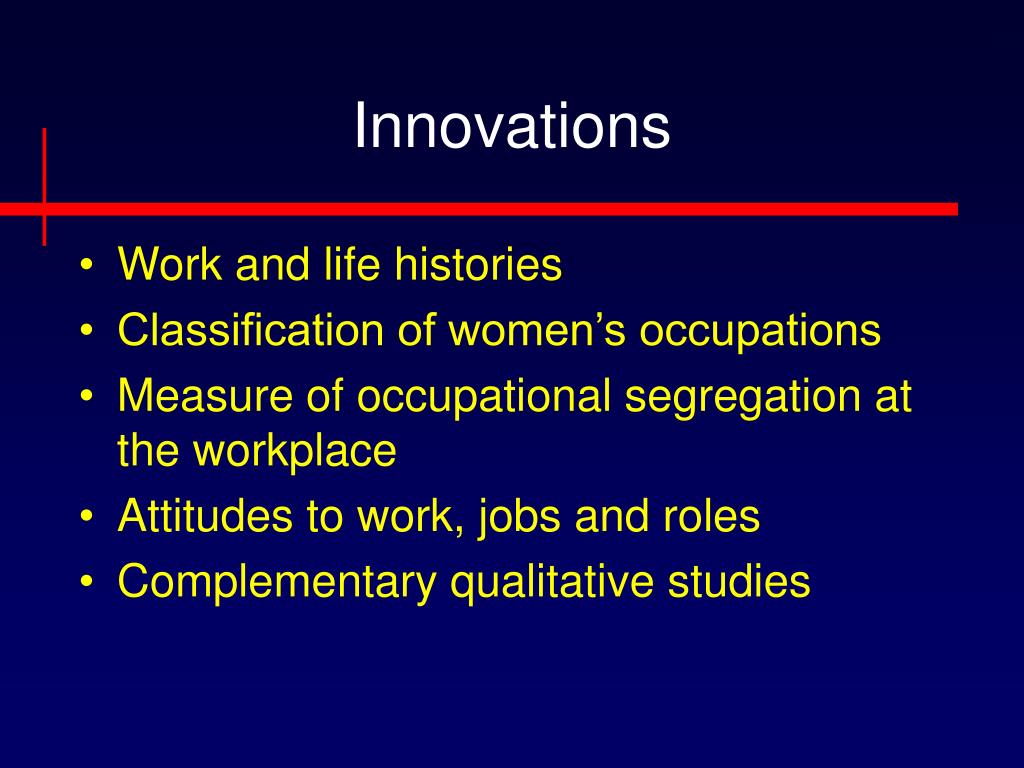 Innovations

• Work and life histories
• Classification of women’s occupations
• Measure of occupational segregation at the workplace
• Attitudes to work, jobs and roles
• Complementary qualitative studies